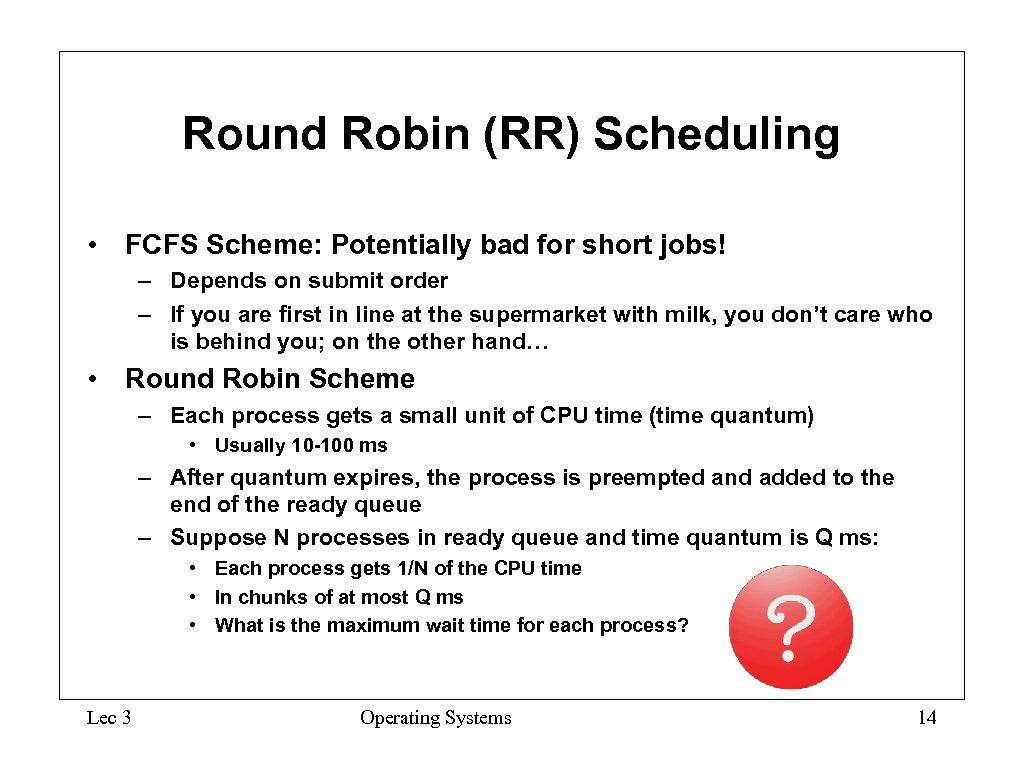 Round Robin (RR) Scheduling

• FCFS Scheme: Potentially bad for short jobs!
– Depends on submit order
– If you are first in line at the supermarket with milk, you don't care who is behind you; on the other hand…

• Round Robin Scheme
– Each process gets a small unit of CPU time (time quantum)
• Usually 10-100 ms
– After quantum expires, the process is preempted and added to the end of the ready queue
– Suppose N processes in ready queue and time quantum is Q ms:
• Each process gets 1/N of the CPU time
• In chunks of at most Q ms
• What is the maximum wait time for each process?

?

Lec 3 Operating Systems 14